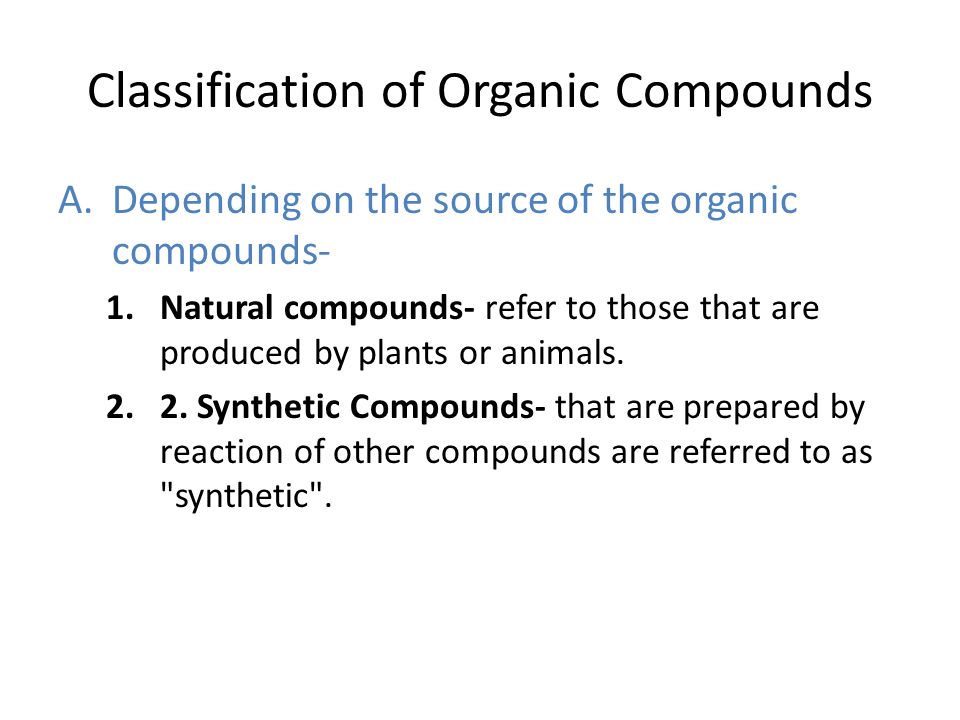 Classification of Organic Compounds

A. Depending on the source of the organic compounds-

1. Natural compounds- refer to those that are produced by plants or animals.

2. 2. Synthetic Compounds- that are prepared by reaction of other compounds are referred to as "synthetic".